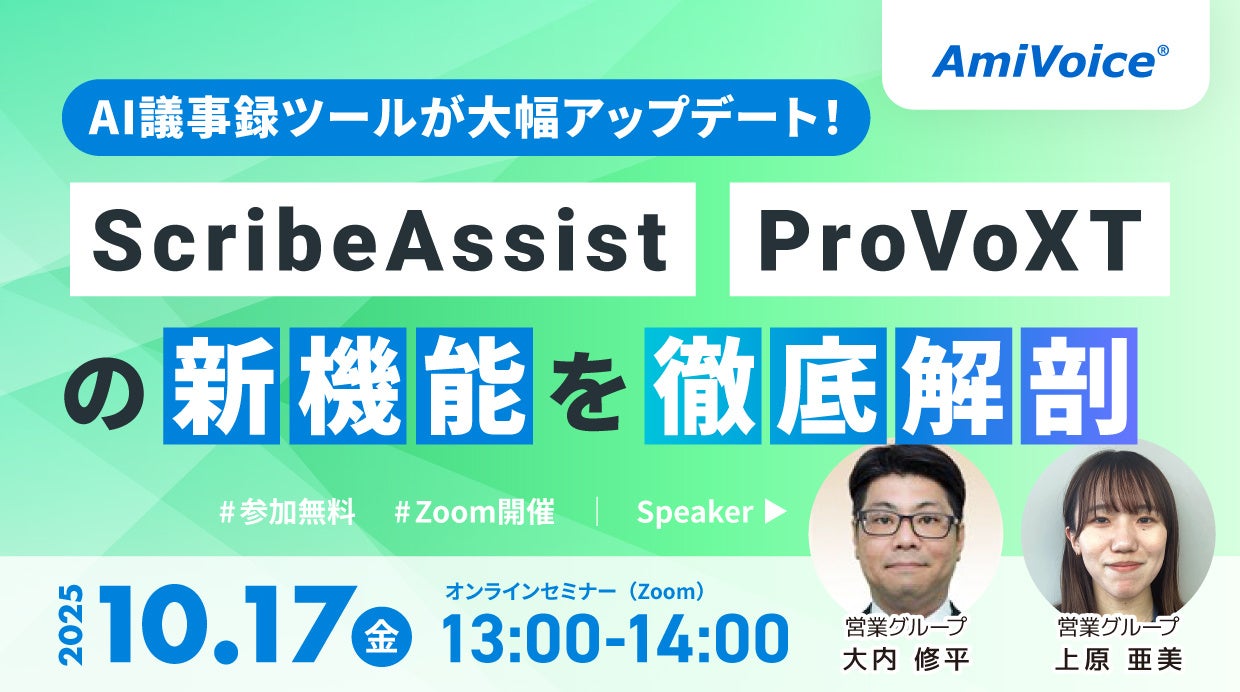 AmiVoice®

AI議事録ツールが大幅アップデート!

ScribeAssist ProVoXT

の新機能を徹底解剖

#参加無料 #Zoom開催 Speaker ▶

2025 10.17 金

オンラインセミナー(Zoom)
13:00-14:00

営業グループ
大内 修平

営業グループ
上原 亜美